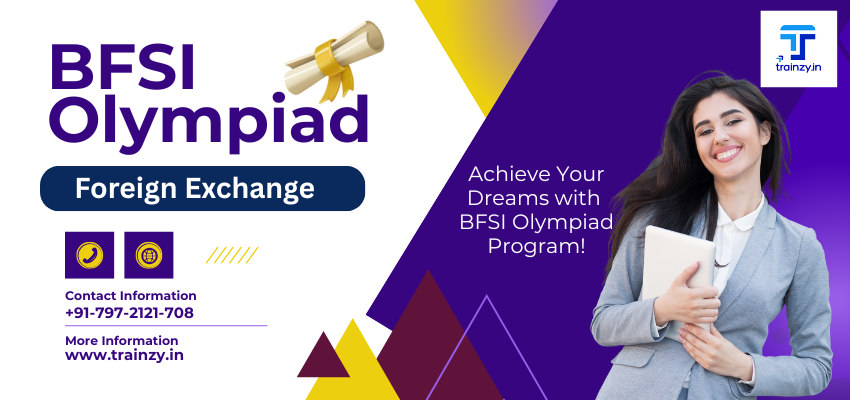 BFSI Olympiad

Foreign Exchange

Contact Information
+91-797-2121-708

More Information
www.trainzy.in

Achieve Your Dreams with BFSI Olympiad Program!

trainzy.in